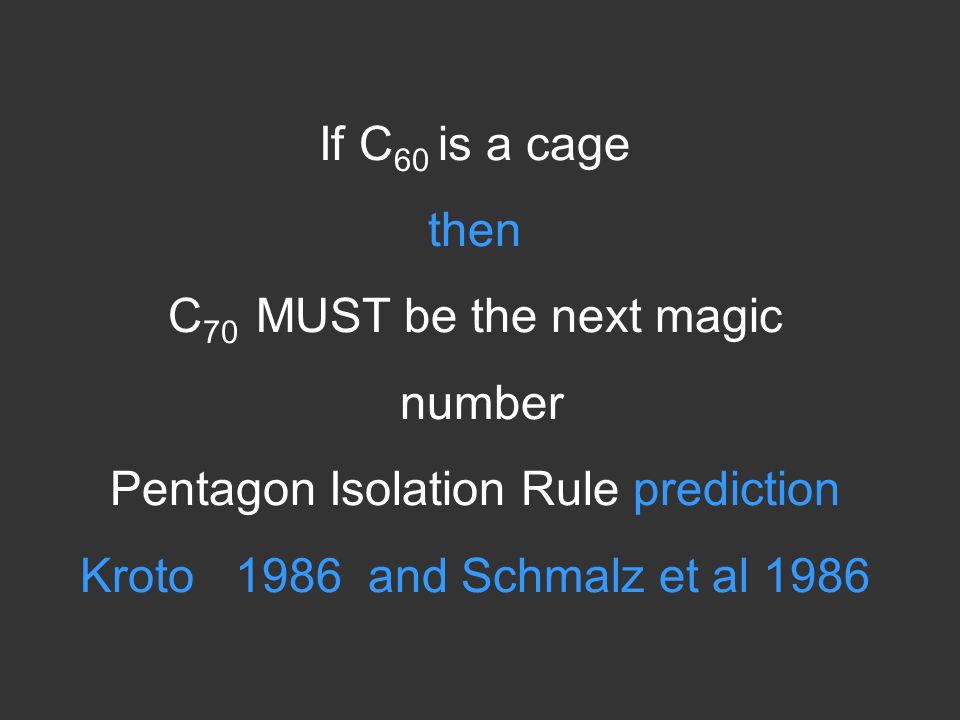 If $C_{60}$ is a cage

then

$C_{70}$ MUST be the next magic number

Pentagon Isolation Rule prediction

Kroto 1986 and Schmalz et al 1986